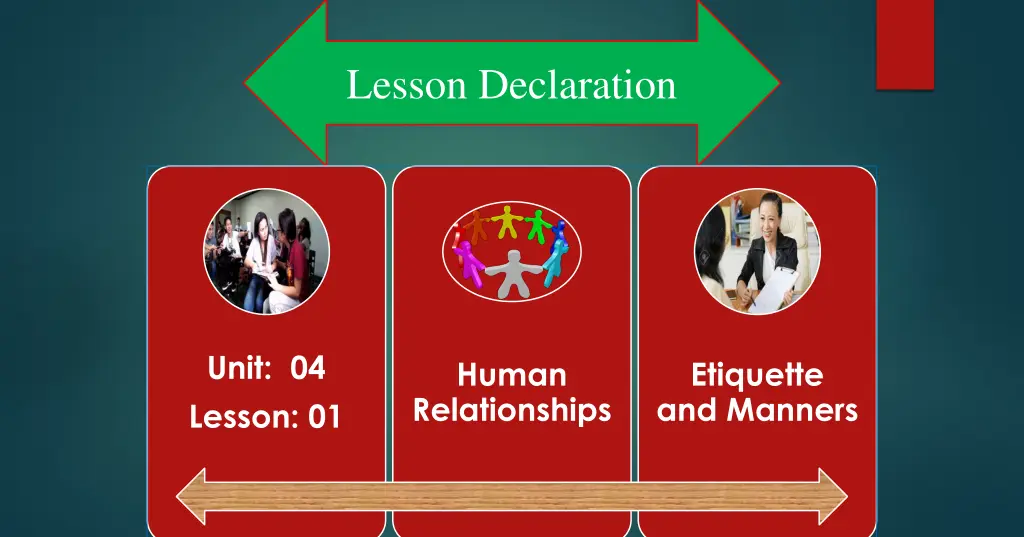 Lesson Declaration

Unit: 04
Lesson: 01

Human Relationships

Etiquette and Manners